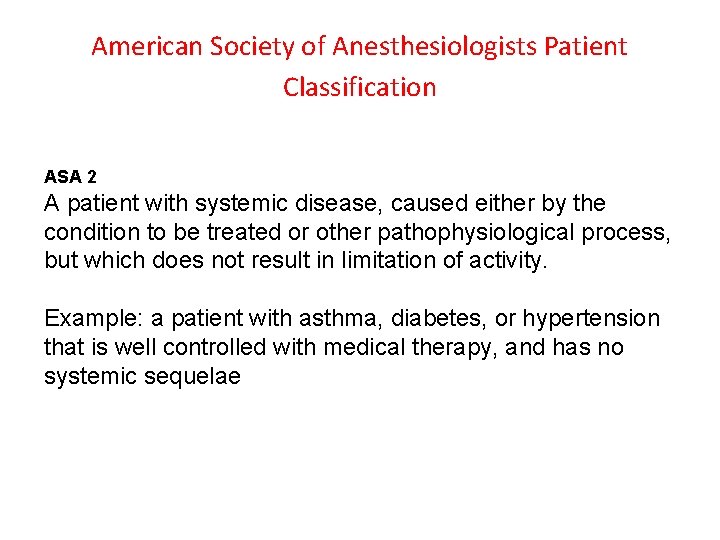 American Society of Anesthesiologists Patient Classification

ASA 2
A patient with systemic disease, caused either by the condition to be treated or other pathophysiological process, but which does not result in limitation of activity.

Example: a patient with asthma, diabetes, or hypertension that is well controlled with medical therapy, and has no systemic sequelae